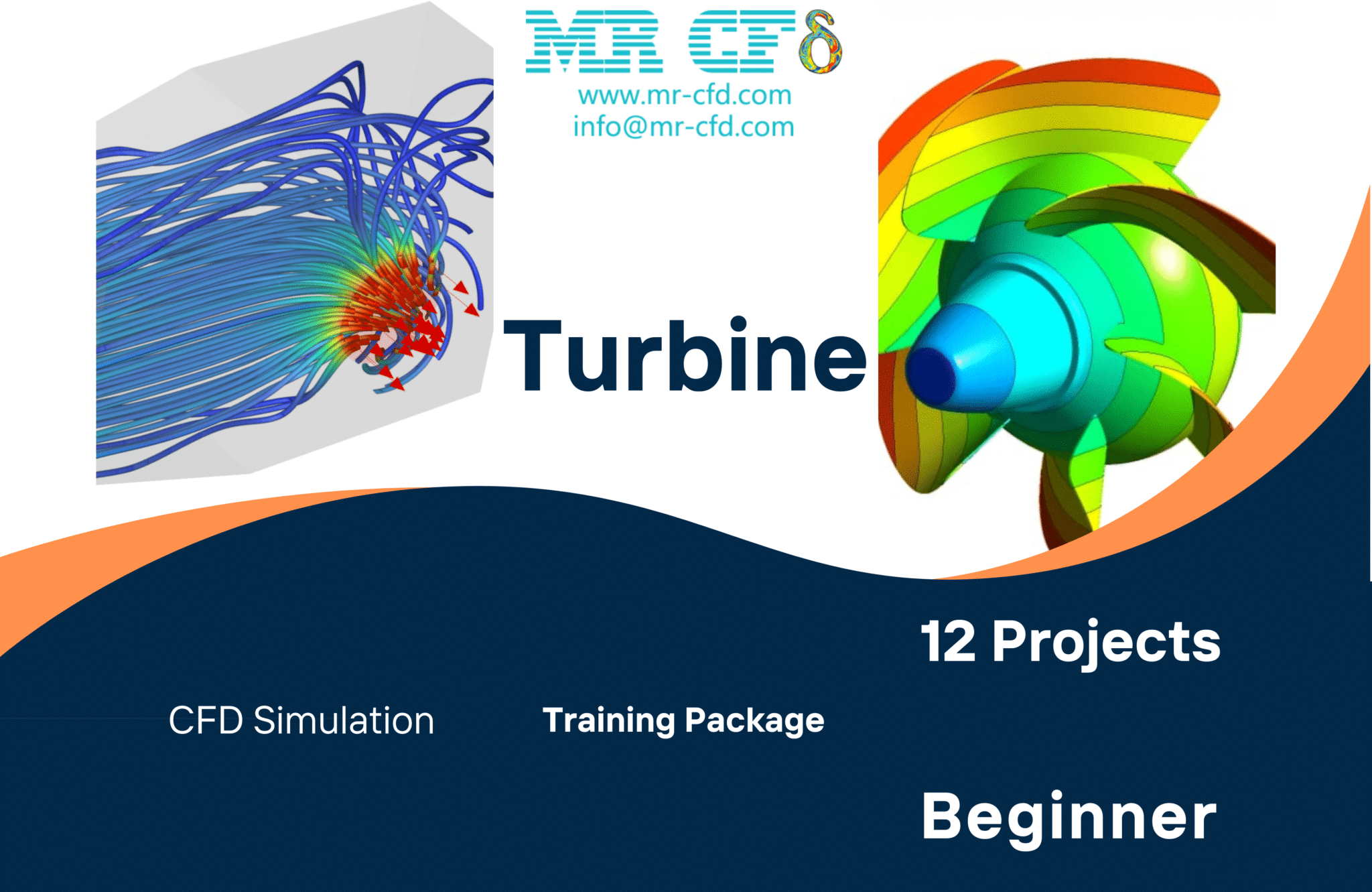 MR CFD

www.mr-cfd.com
info@mr-cfd.com

Turbine

12 Projects

CFD Simulation

Training Package

Beginner